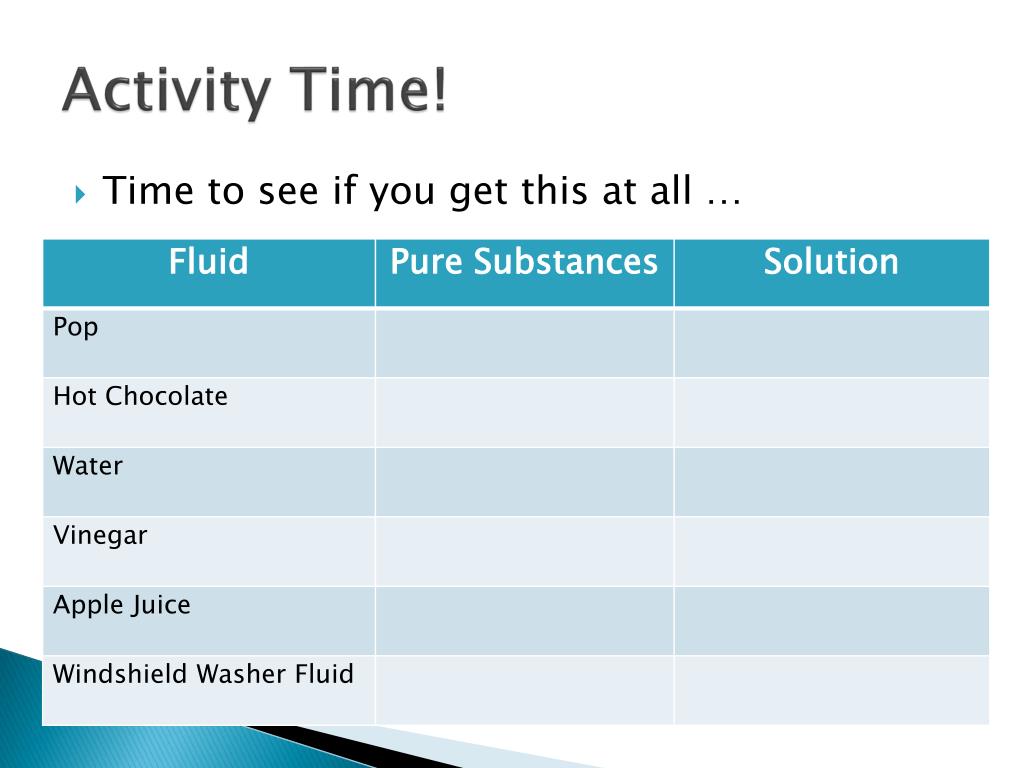 Activity Time!

Time to see if you get this at all …

| Fluid | Pure Substances | Solution |
|---|---|---|
| Pop | | |
| Hot Chocolate | | |
| Water | | |
| Vinegar | | |
| Apple Juice | | |
| Windshield Washer Fluid | | |